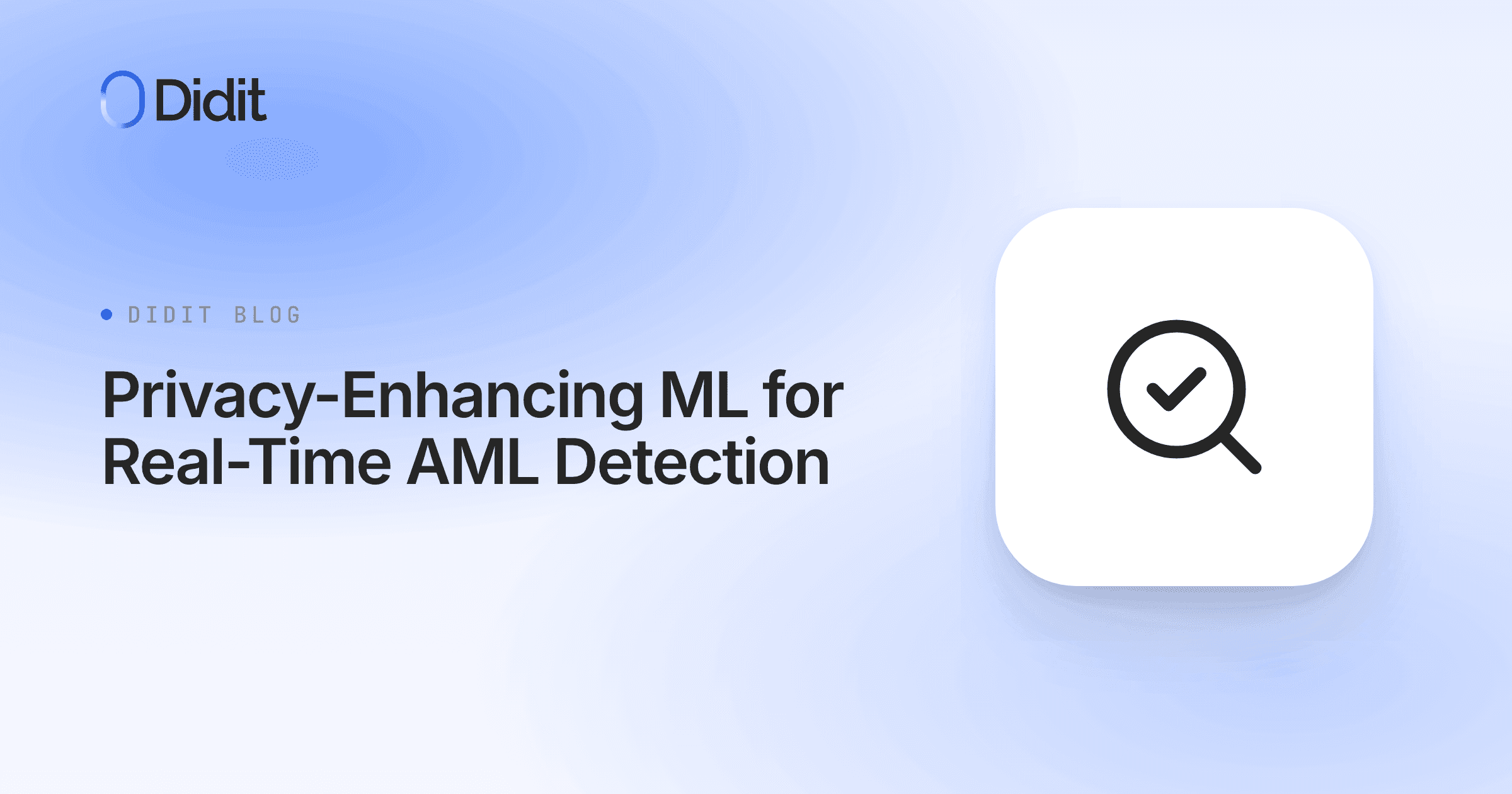 Didit

DIDIT BLOG

Privacy-Enhancing ML for Real-Time AML Detection